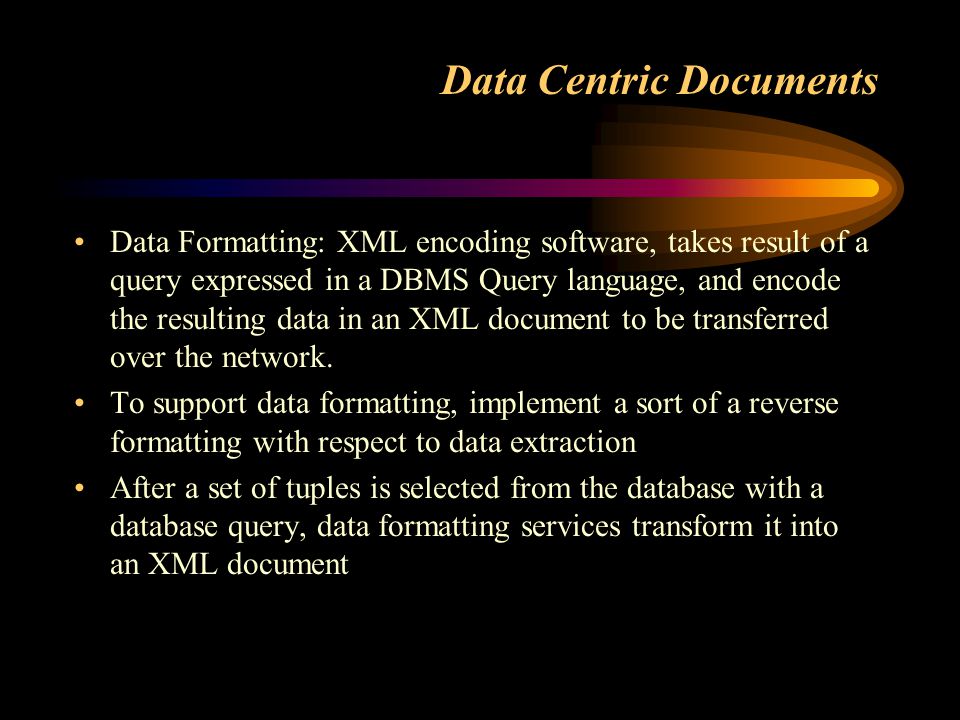 Data Centric Documents

• Data Formatting: XML encoding software, takes result of a query expressed in a DBMS Query language, and encode the resulting data in an XML document to be transferred over the network.

• To support data formatting, implement a sort of a reverse formatting with respect to data extraction

• After a set of tuples is selected from the database with a database query, data formatting services transform it into an XML document